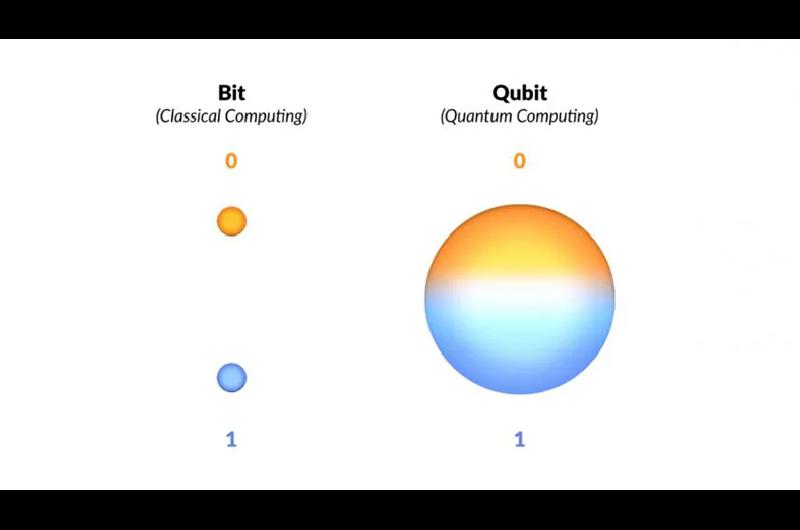 Bit
(Classical Computing)

0

1

Qubit
(Quantum Computing)

0

1